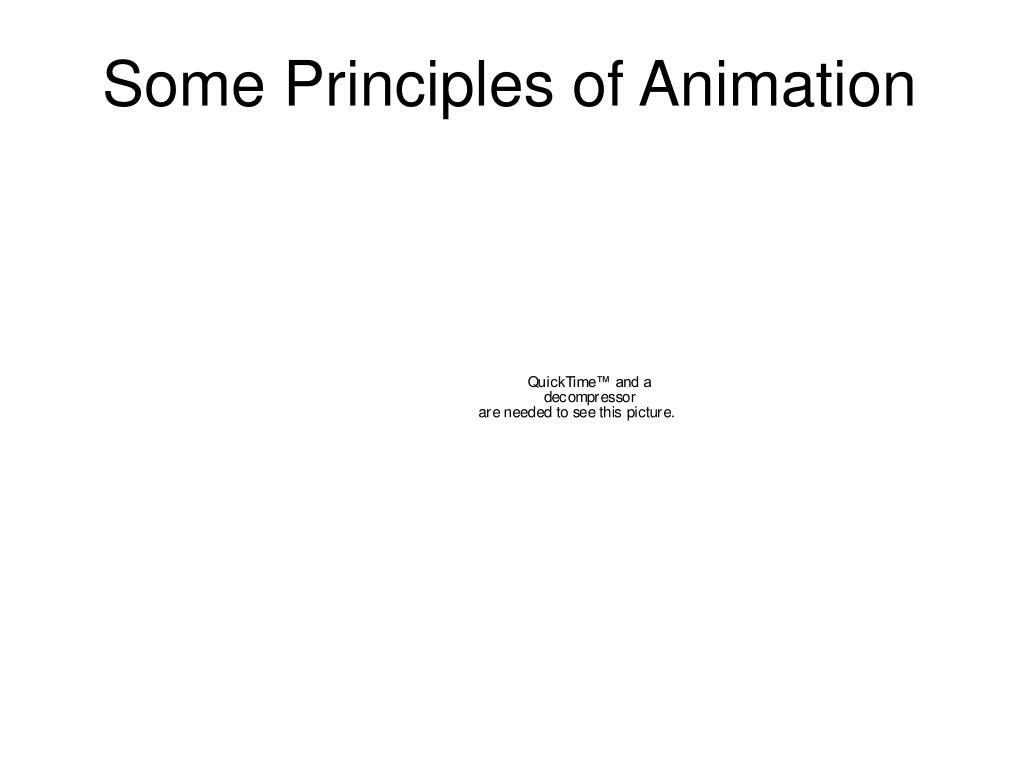 Some Principles of Animation

QuickTime™ and a decompressor are needed to see this picture.